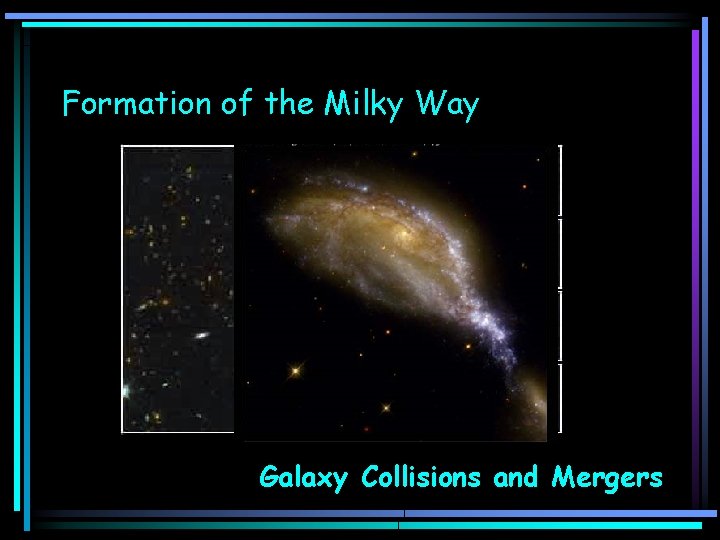 Formation of the Milky Way

Galaxy Collisions and Mergers